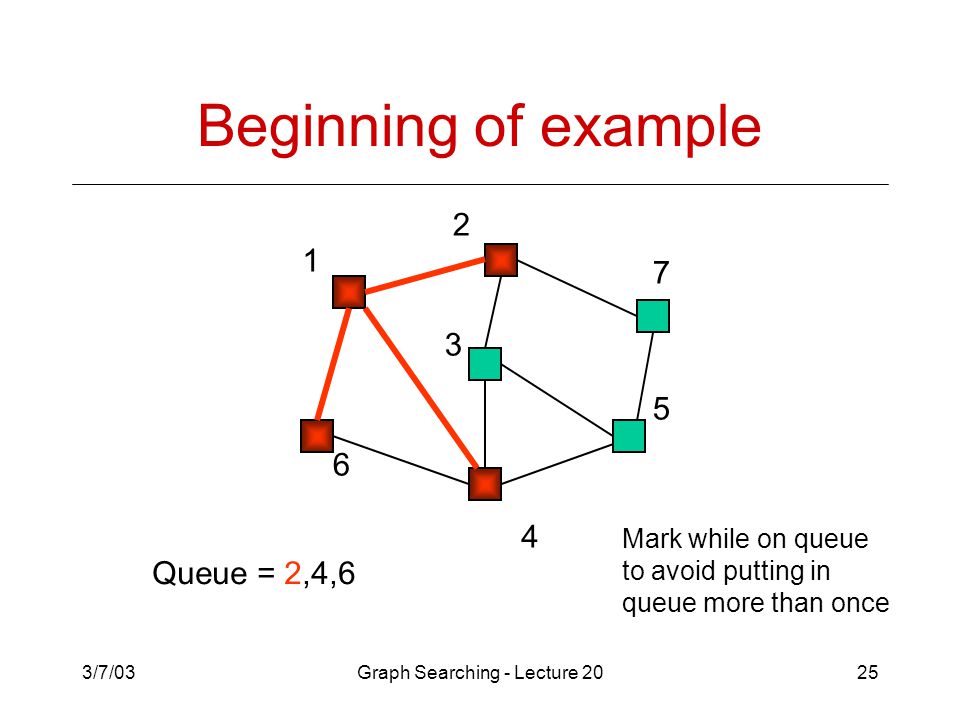 Beginning of example

2

1

7

3

5

6

4

Queue = 2,4,6

Mark while on queue to avoid putting in queue more than once

3/7/03

Graph Searching - Lecture 20

25